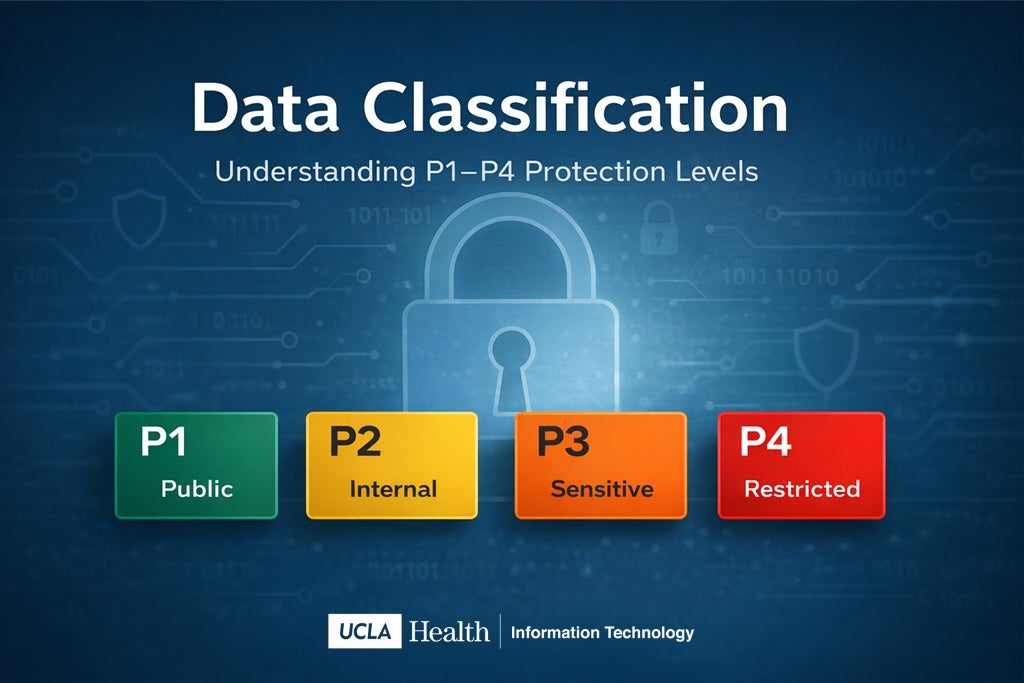 Data Classification

Understanding P1–P4 Protection Levels

P1
Public

P2
Internal

P3
Sensitive

P4
Restricted

UCLA Health | Information Technology